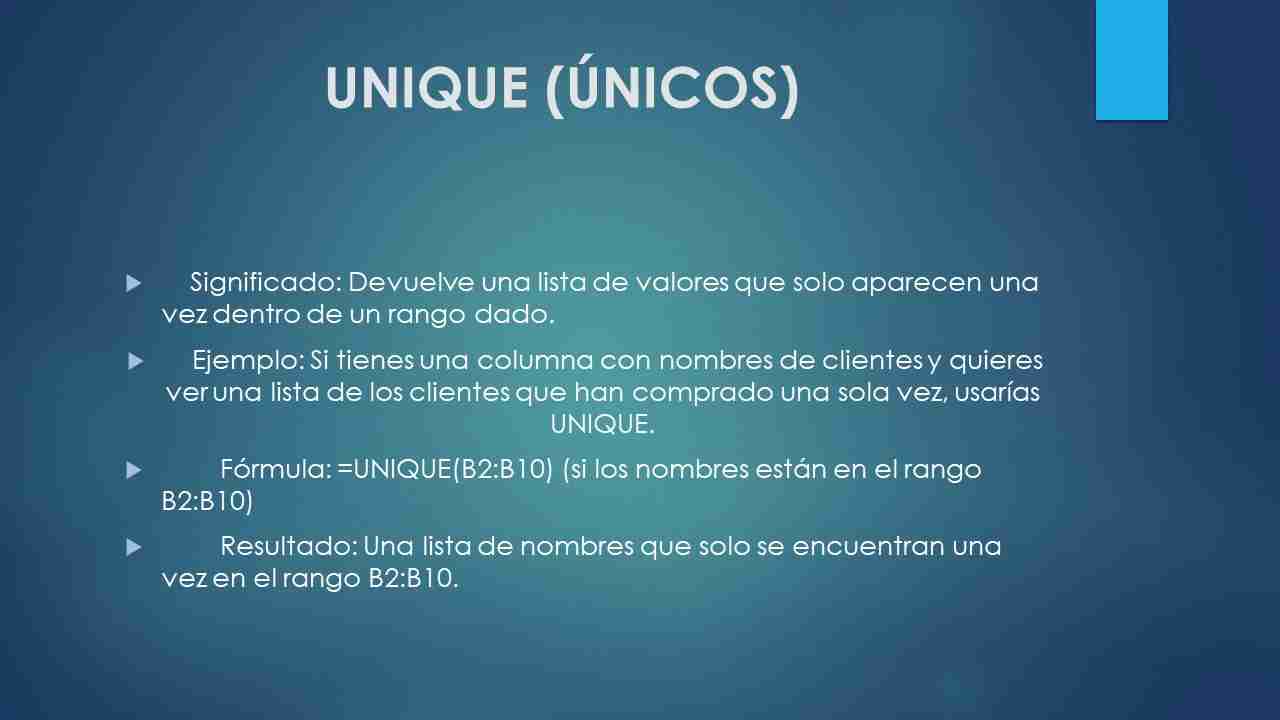 UNIQUE (ÚNICOS)

Significado: Devuelve una lista de valores que solo aparecen una vez dentro de un rango dado.

Ejemplo: Si tienes una columna con nombres de clientes y quieres ver una lista de los clientes que han comprado una sola vez, usarías UNIQUE.

Fórmula: =UNIQUE(B2:B10) (si los nombres están en el rango B2:B10)

Resultado: Una lista de nombres que solo se encuentran una vez en el rango B2:B10.